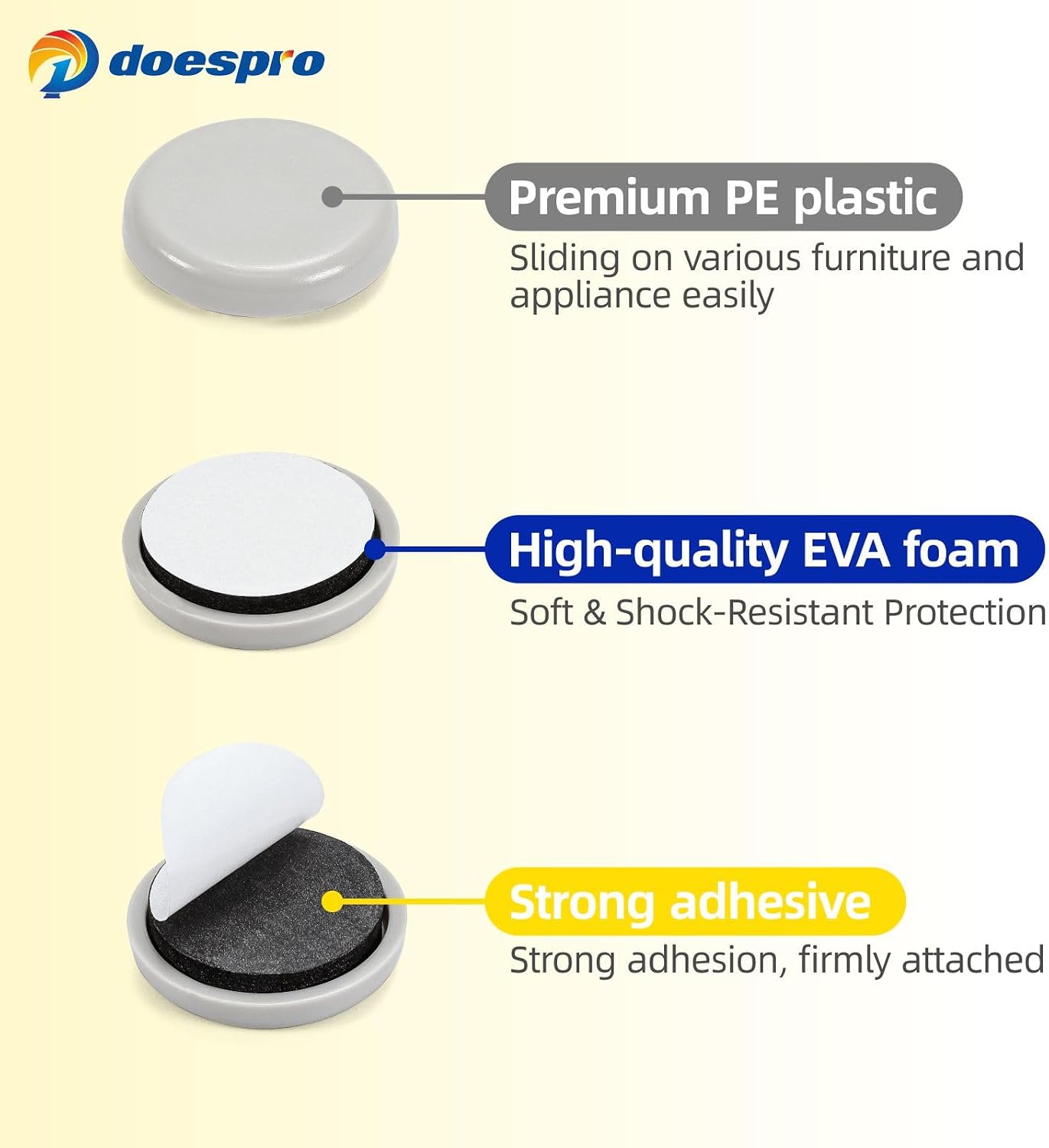 doespro

Premium PE plastic

Sliding on various furniture and appliance easily

High-quality EVA foam

Soft & Shock-Resistant Protection

Strong adhesive

Strong adhesion, firmly attached